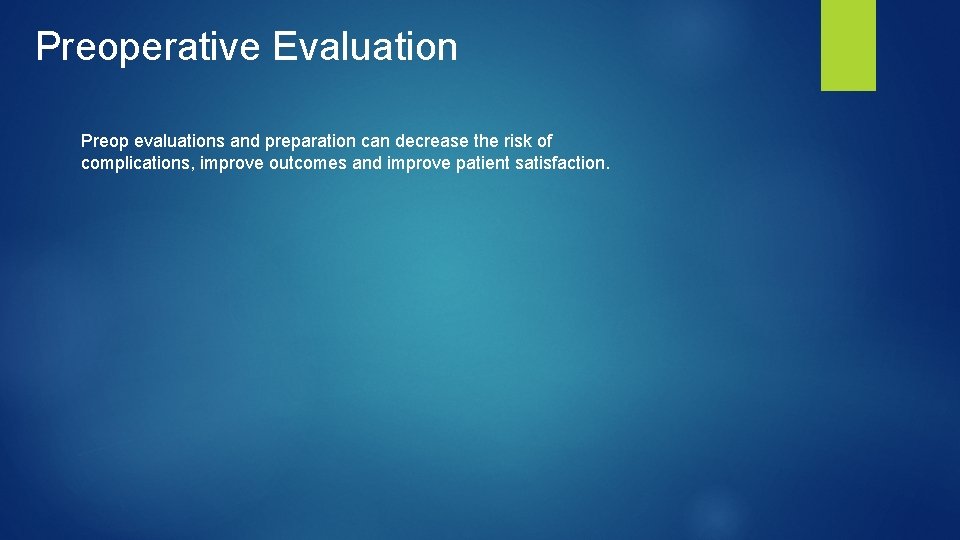 Preoperative Evaluation

Preop evaluations and preparation can decrease the risk of complications, improve outcomes and improve patient satisfaction.